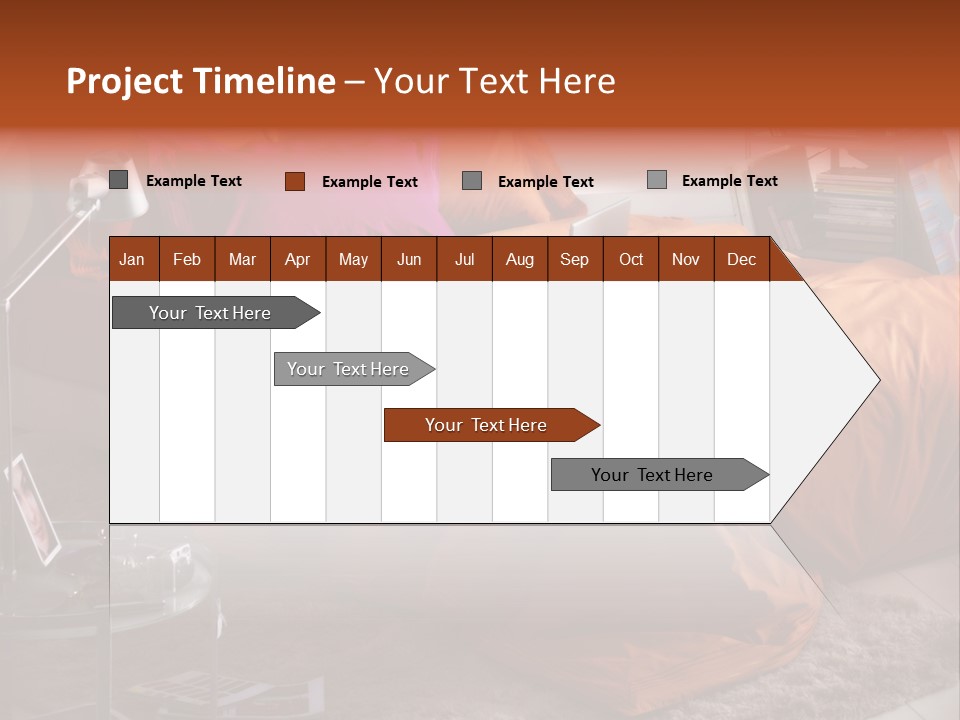 Project Timeline – Your Text Here

Example Text Example Text Example Text Example Text

| Jan | Feb | Mar | Apr | May | Jun | Jul | Aug | Sep | Oct | Nov | Dec |
|---|---|---|---|---|---|---|---|---|---|---|---|

Your Text Here

Your Text Here

Your Text Here

Your Text Here